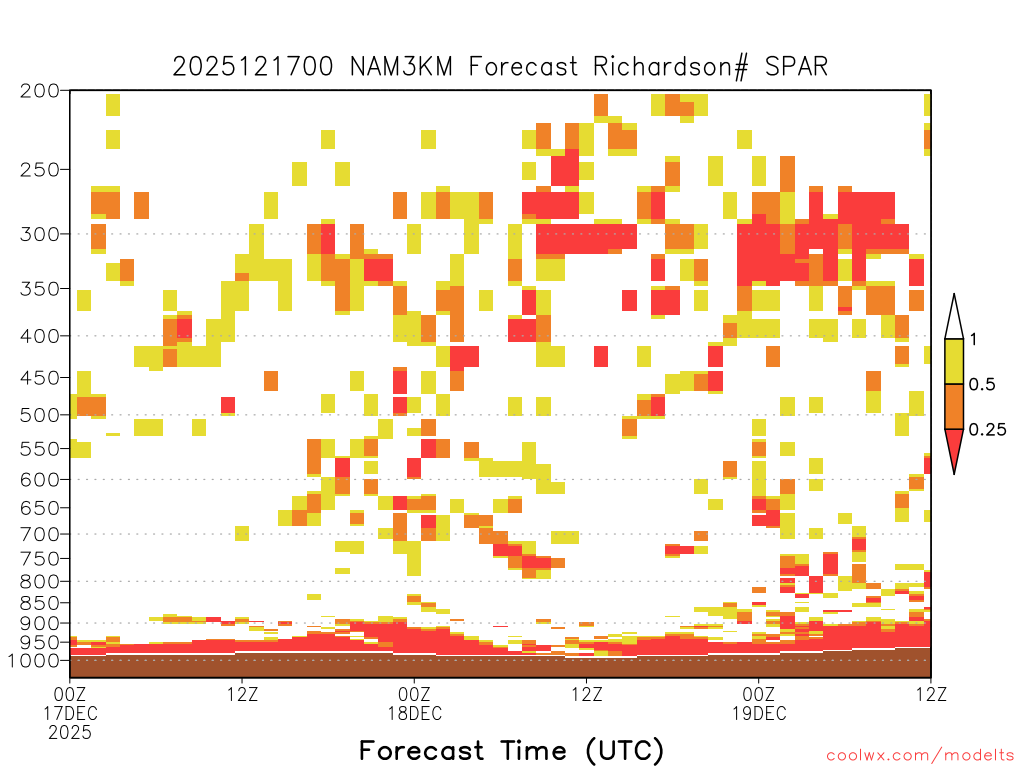 2025121700 NAM3KM Forecast Richardson# SPAR

200
250
300
350
400
450
500
550
600
650
700
750
800
850
900
950
1000

1
0.5
0.25

00Z
17DEC
2025

12Z

00Z
18DEC

12Z

00Z
19DEC

12Z

Forecast Time (UTC)

coolwx.com/modelts